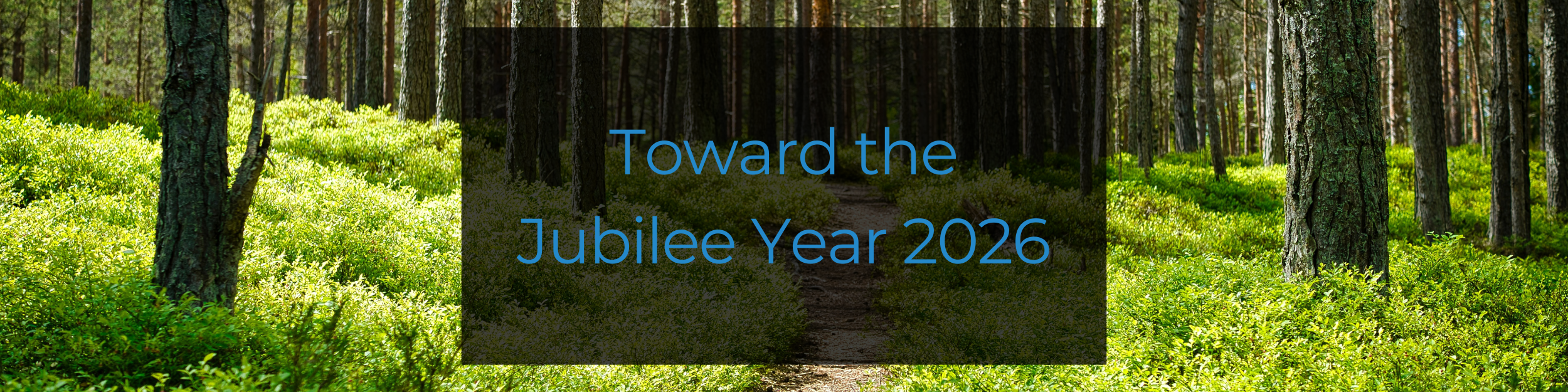 Toward the
Jubilee Year 2026